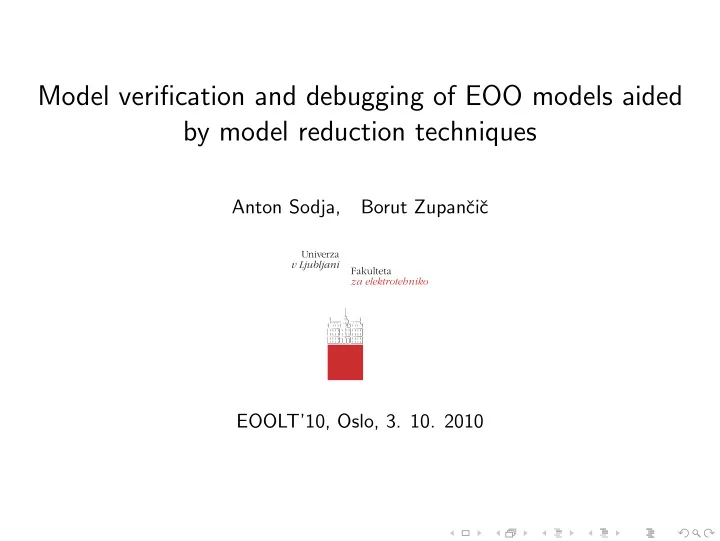 Model verification and debugging of EOO models aided by model reduction techniques

Anton Sodja, Borut Zupančič

Univerza v Ljubljani Fakulteta za elektrotehniko

EOOLT'10, Oslo, 3. 10. 2010